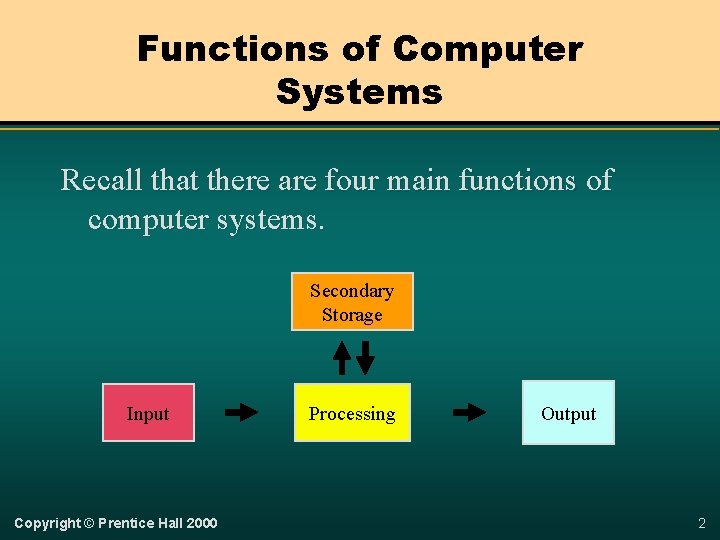 Functions of Computer Systems

Recall that there are four main functions of computer systems.

Secondary Storage

Input

Processing

Output

Copyright © Prentice Hall 2000

2